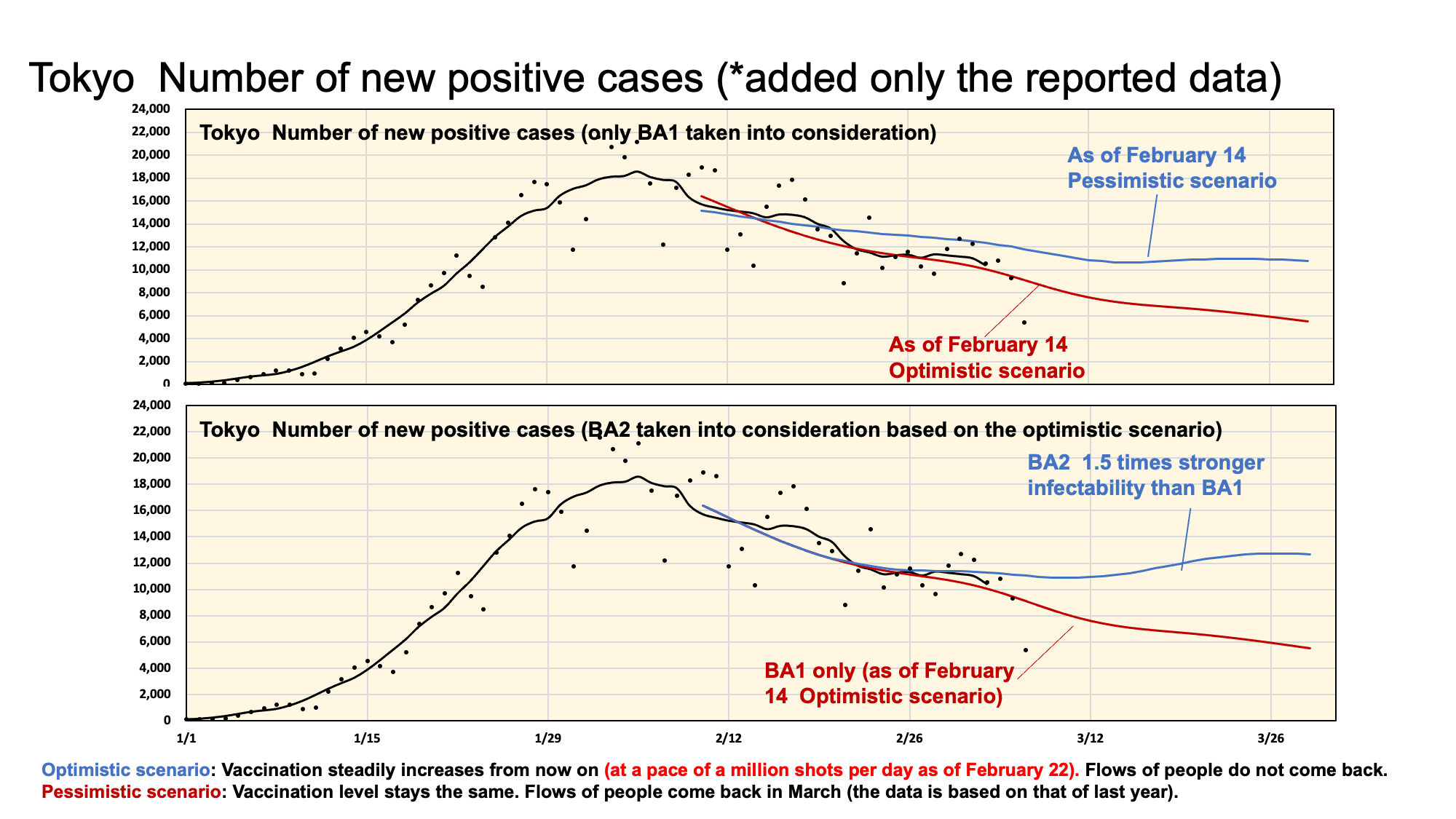 Tokyo Number of new positive cases (*added only the reported data)

24,000
22,000
20,000
18,000
16,000
14,000
12,000
10,000
8,000
6,000
4,000
2,000
0

Tokyo Number of new positive cases (only BA1 taken into consideration)

As of February 14
Pessimistic scenario

As of February 14
Optimistic scenario

24,000
22,000
20,000
18,000
16,000
14,000
12,000
10,000
8,000
6,000
4,000
2,000
0

Tokyo Number of new positive cases (BA2 taken into consideration based on the optimistic scenario)

BA2 1.5 times stronger infectability than BA1

BA1 only (as of February 14 Optimistic scenario)

1/1 1/15 1/29 2/12 2/26 3/12 3/26

Optimistic scenario: Vaccination steadily increases from now on (at a pace of a million shots per day as of February 22). Flows of people do not come back.
Pessimistic scenario: Vaccination level stays the same. Flows of people come back in March (the data is based on that of last year).